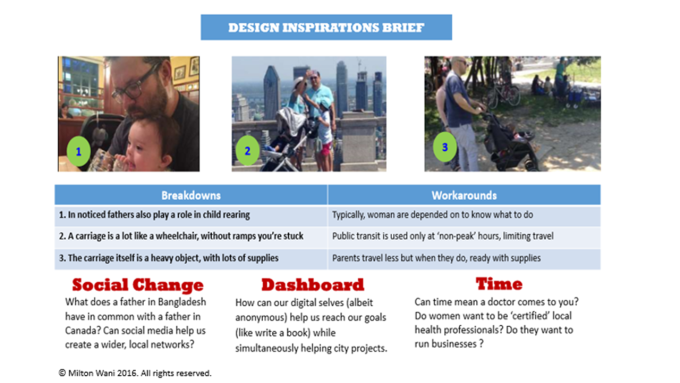 DESIGN INSPIRATIONS BRIEF

1

2

3

| Breakdowns | Workarounds |
|---|---|
| 1. In noticed fathers also play a role in child rearing | Typically, woman are depended on to know what to do |
| 2. A carriage is a lot like a wheelchair, without ramps you're stuck | Public transit is used only at 'non-peak' hours, limiting travel |
| 3. The carriage itself is a heavy object, with lots of supplies | Parents travel less but when they do, ready with supplies |

Social Change
What does a father in Bangladesh have in common with a father in Canada? Can social media help us create a wider, local networks?

Dashboard
How can our digital selves (albeit anonymous) help us reach our goals (like write a book) while simultaneously helping city projects.

Time
Can time mean a doctor comes to you? Do women want to be 'certified' local health professionals? Do they want to run businesses ?

© Milton Wani 2016. All rights reserved.